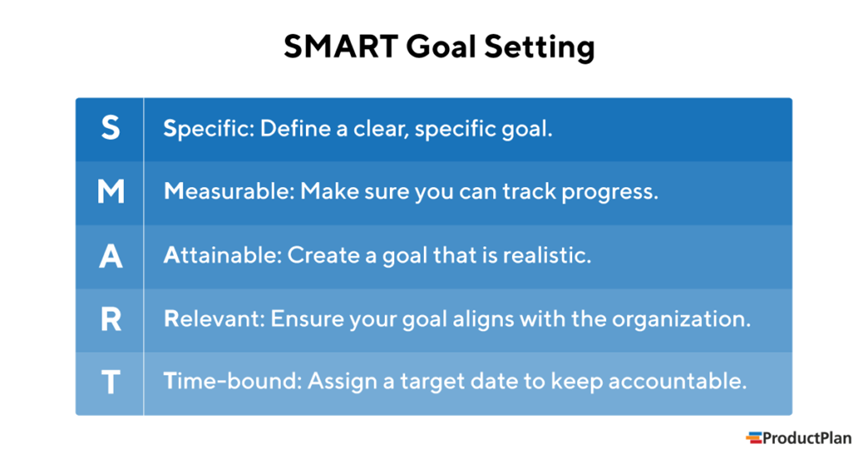 SMART Goal Setting

| S | Specific: Define a clear, specific goal. |
|---|---|
| M | Measurable: Make sure you can track progress. |
| A | Attainable: Create a goal that is realistic. |
| R | Relevant: Ensure your goal aligns with the organization. |
| T | Time-bound: Assign a target date to keep accountable. |

ProductPlan